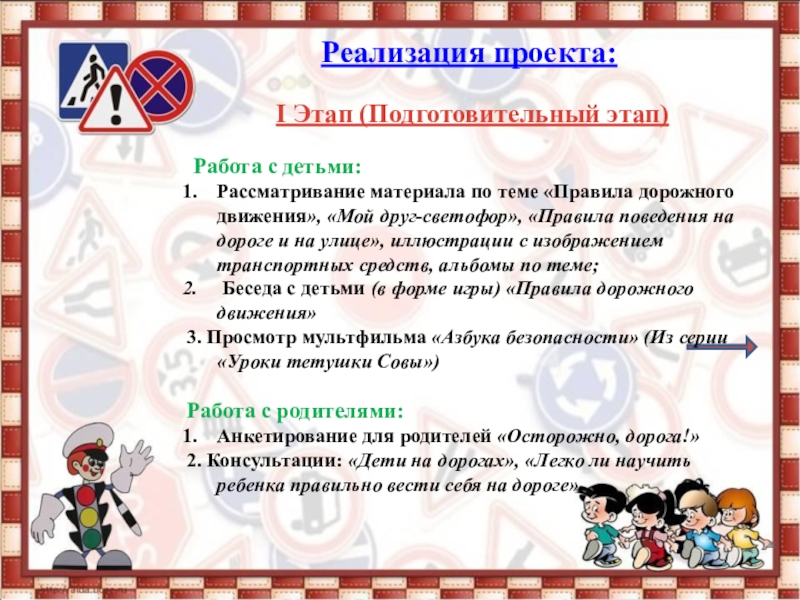 Реализация проекта:

I Этап (Подготовительный этап)

Работа с детьми:

1. Рассматривание материала по теме «Правила дорожного движения», «Мой друг-светофор», «Правила поведения на дороге и на улице», иллюстрации с изображением транспортных средств, альбомы по теме;

2. Беседа с детьми (в форме игры) «Правила дорожного движения»

3. Просмотр мультфильма «Азбука безопасности» (Из серии «Уроки тетушки Совы»)

Работа с родителями:

1. Анкетирование для родителей «Осторожно, дорога!»

2. Консультации: «Дети на дорогах», «Легко ли научить ребенка правильно вести себя на дороге»